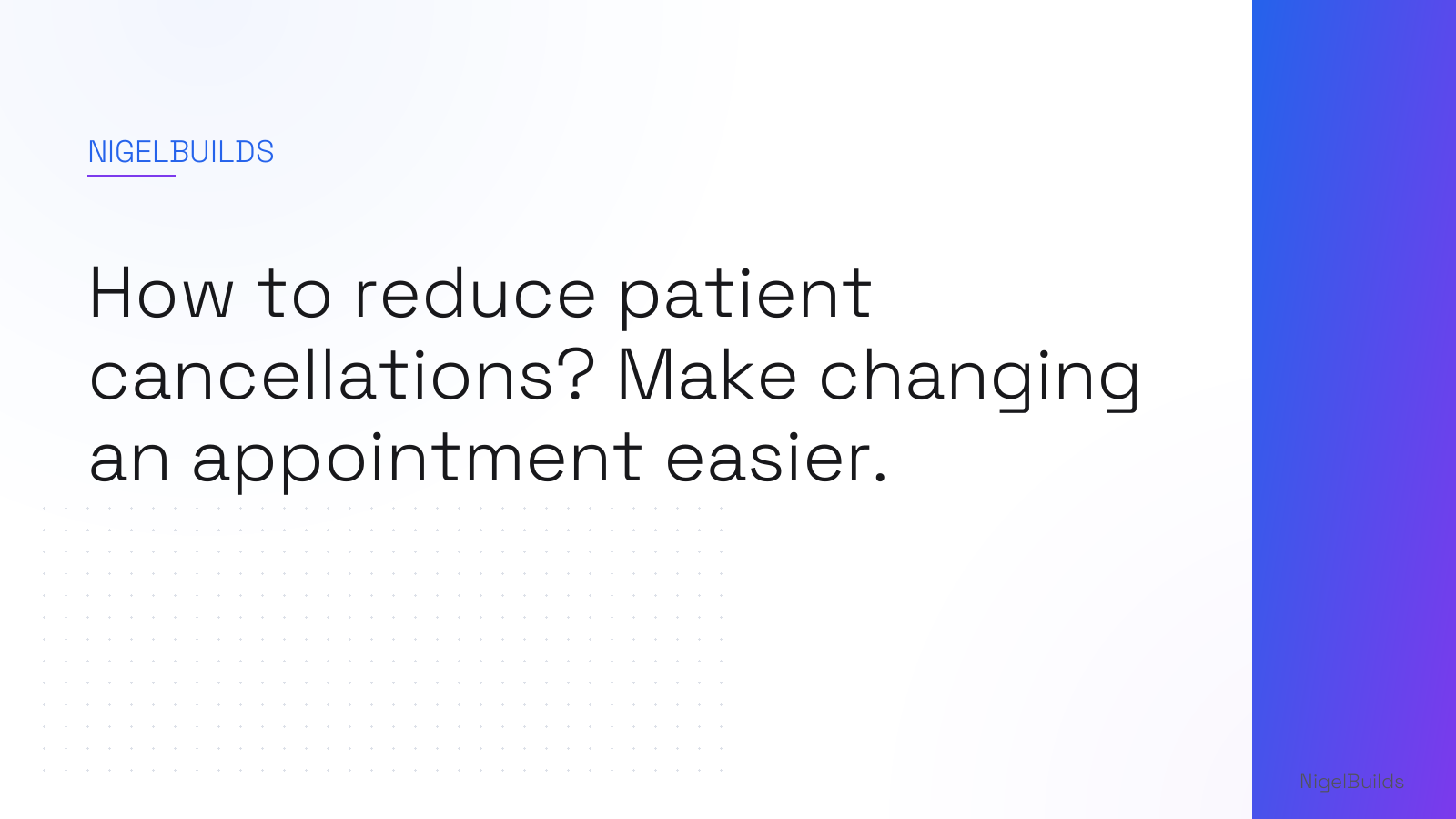 NIGELBUILDS

How to reduce patient cancellations? Make changing an appointment easier.

NigelBuilds